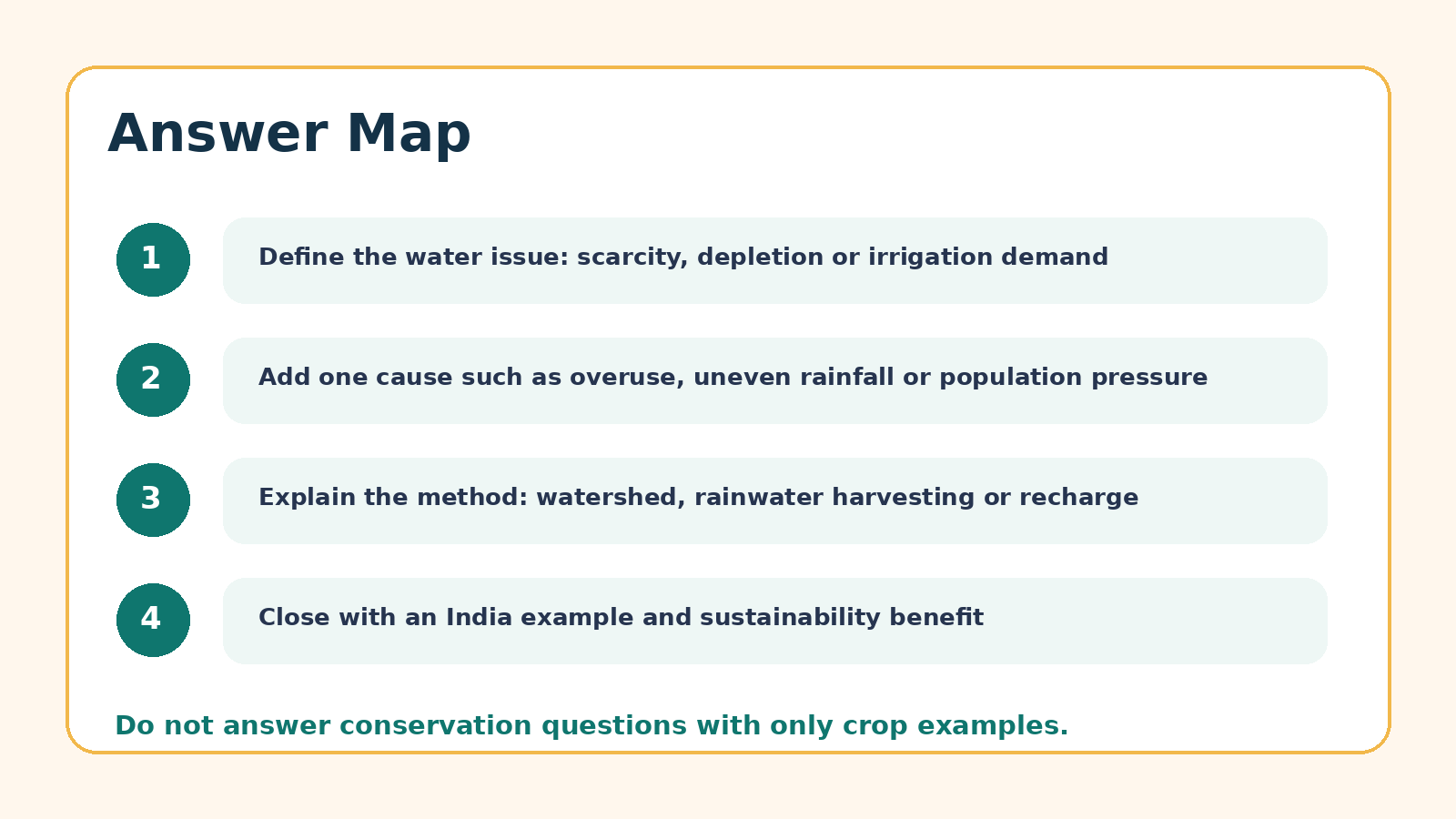 Answer Map

1

Define the water issue: scarcity, depletion or irrigation demand

2

Add one cause such as overuse, uneven rainfall or population pressure

3

Explain the method: watershed, rainwater harvesting or recharge

4

Close with an India example and sustainability benefit

Do not answer conservation questions with only crop examples.